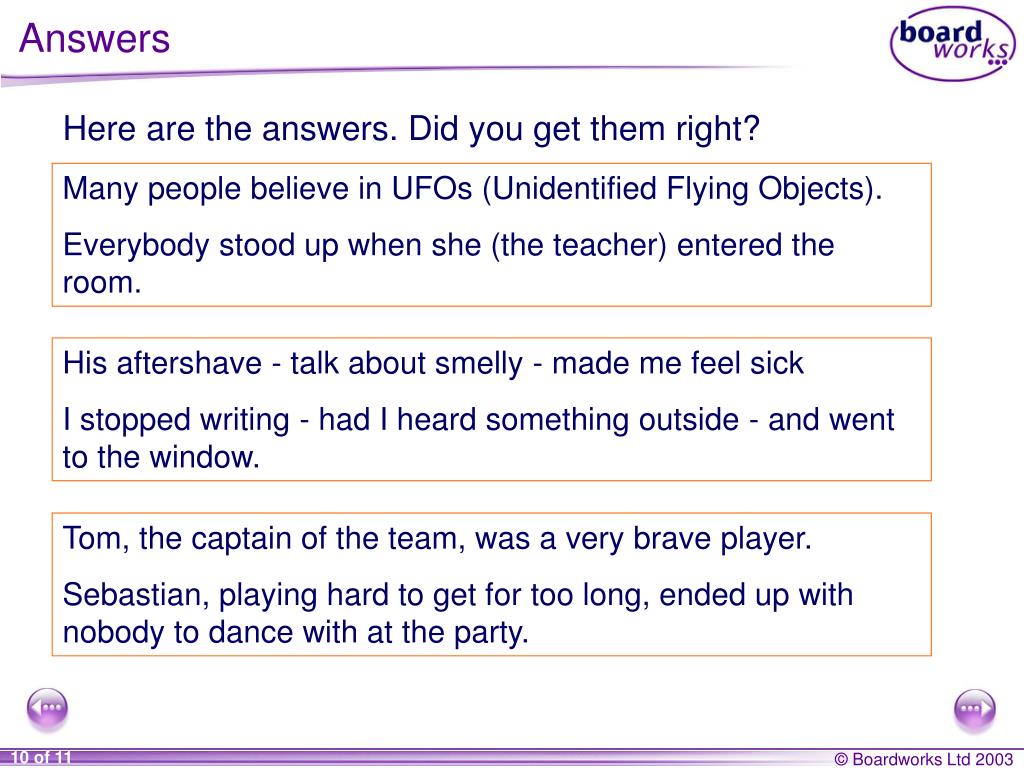 Answers

board works

Here are the answers. Did you get them right?

Many people believe in UFOs (Unidentified Flying Objects).

Everybody stood up when she (the teacher) entered the room.

His aftershave - talk about smelly - made me feel sick

I stopped writing - had I heard something outside - and went to the window.

Tom, the captain of the team, was a very brave player.

Sebastian, playing hard to get for too long, ended up with nobody to dance with at the party.

10 of 11

© Boardworks Ltd 2003